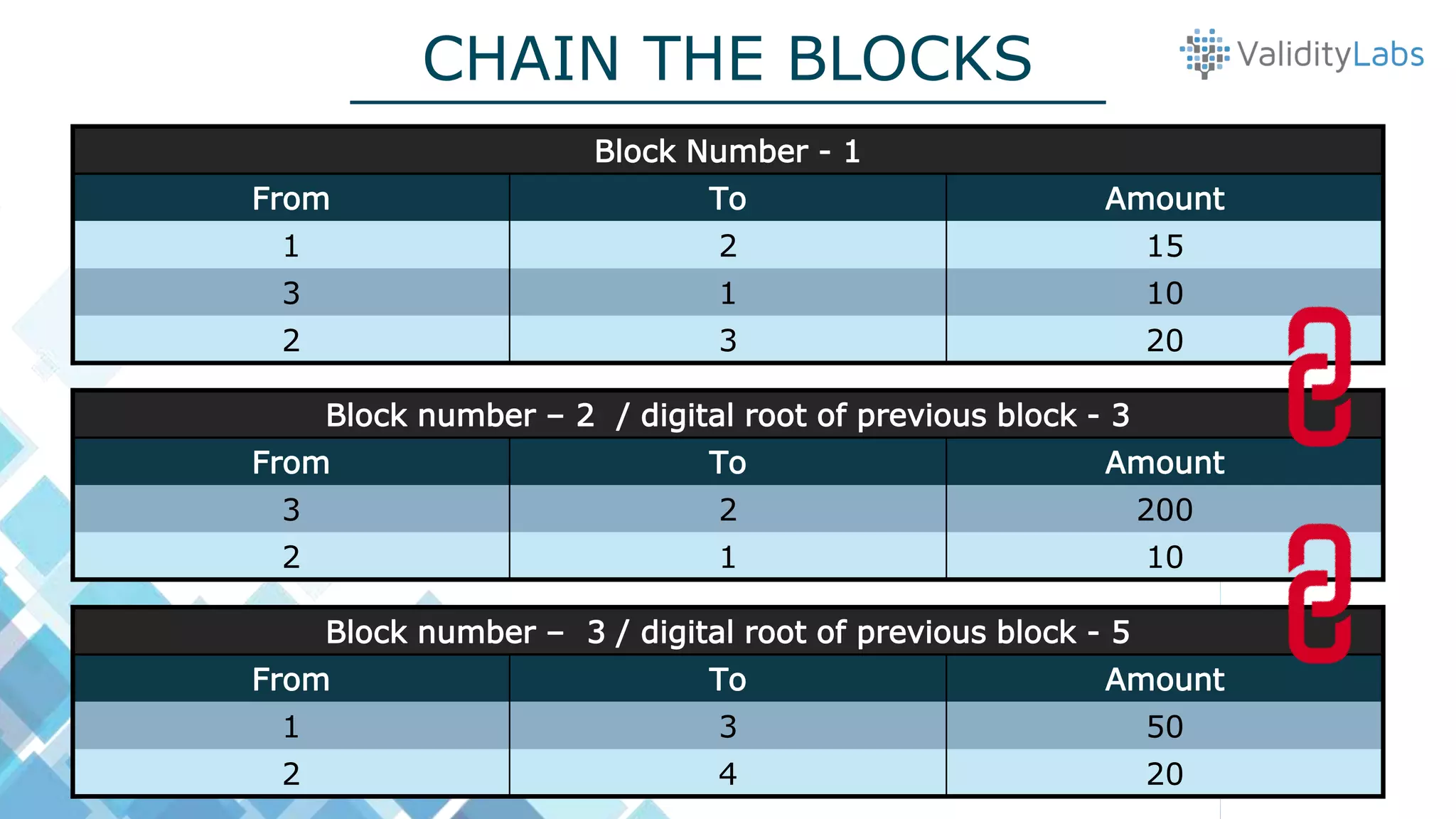 CHAIN THE BLOCKS

ValidityLabs

Block Number - 1

| From | To | Amount |
|---|---|---|
| 1 | 2 | 15 |
| 3 | 1 | 10 |
| 2 | 3 | 20 |

Block number – 2 / digital root of previous block - 3

| From | To | Amount |
|---|---|---|
| 3 | 2 | 200 |
| 2 | 1 | 10 |

Block number – 3 / digital root of previous block - 5

| From | To | Amount |
|---|---|---|
| 1 | 3 | 50 |
| 2 | 4 | 20 |